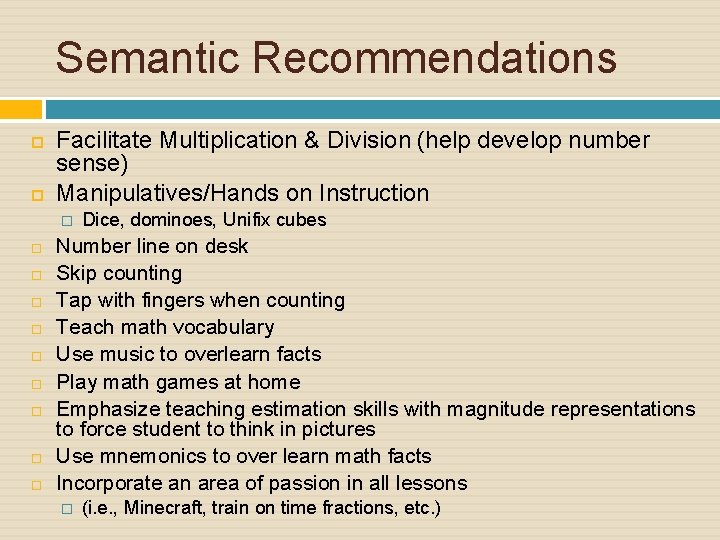 Semantic Recommendations

Facilitate Multiplication & Division (help develop number sense)

Manipulatives/Hands on Instruction

Dice, dominoes, Unifix cubes

Number line on desk

Skip counting

Tap with fingers when counting

Teach math vocabulary

Use music to overlearn facts

Play math games at home

Emphasize teaching estimation skills with magnitude representations to force student to think in pictures

Use mnemonics to over learn math facts

Incorporate an area of passion in all lessons

(i.e., Minecraft, train on time fractions, etc.)